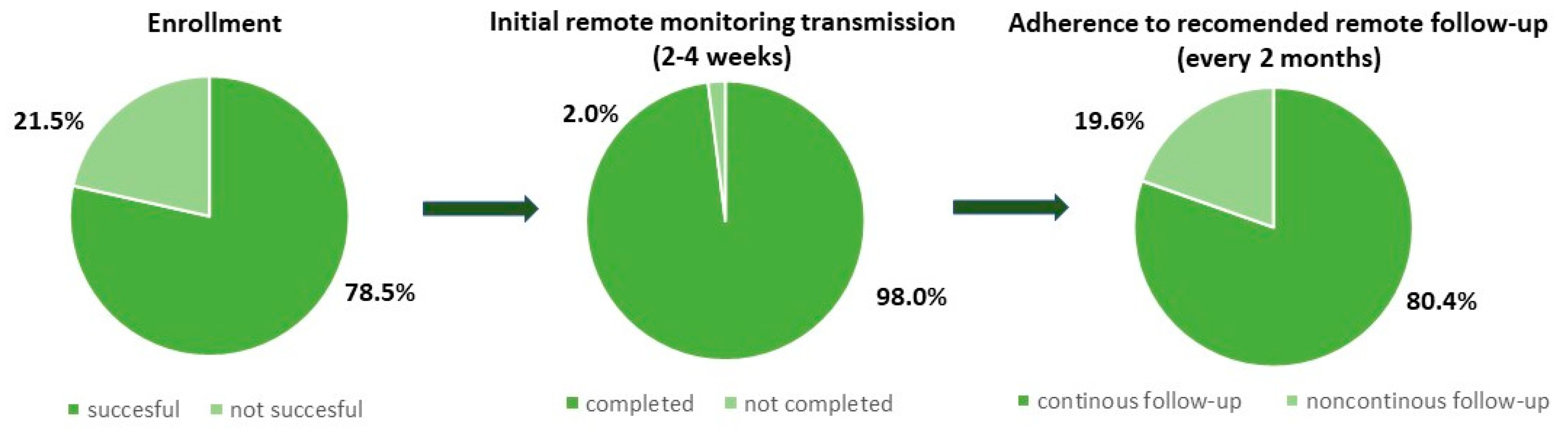 Enrollment

21.5%

78.5%

succesful not succesful

Initial remote monitoring transmission (2-4 weeks)

2.0%

98.0%

completed not completed

Adherence to recomended remote follow-up (every 2 months)

19.6%

80.4%

continous follow-up noncontinous follow-up